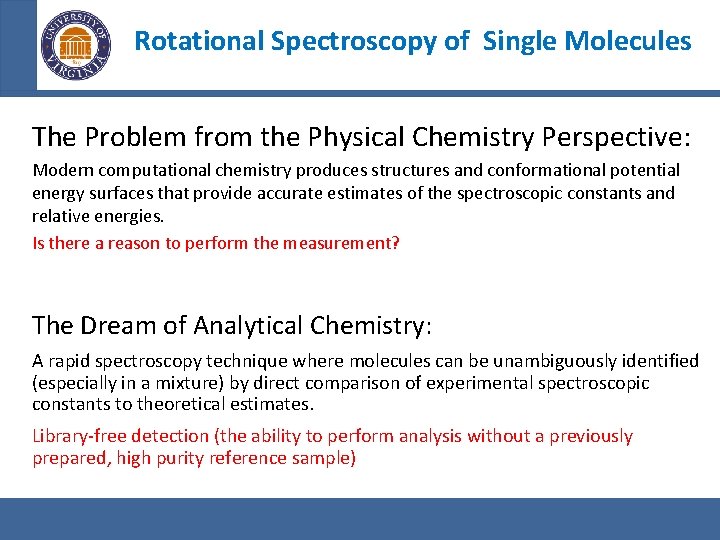 UNIVERSITY OF VIRGINIA

Rotational Spectroscopy of Single Molecules

The Problem from the Physical Chemistry Perspective:

Modern computational chemistry produces structures and conformational potential energy surfaces that provide accurate estimates of the spectroscopic constants and relative energies.

Is there a reason to perform the measurement?

The Dream of Analytical Chemistry:

A rapid spectroscopy technique where molecules can be unambiguously identified (especially in a mixture) by direct comparison of experimental spectroscopic constants to theoretical estimates.

Library-free detection (the ability to perform analysis without a previously prepared, high purity reference sample)